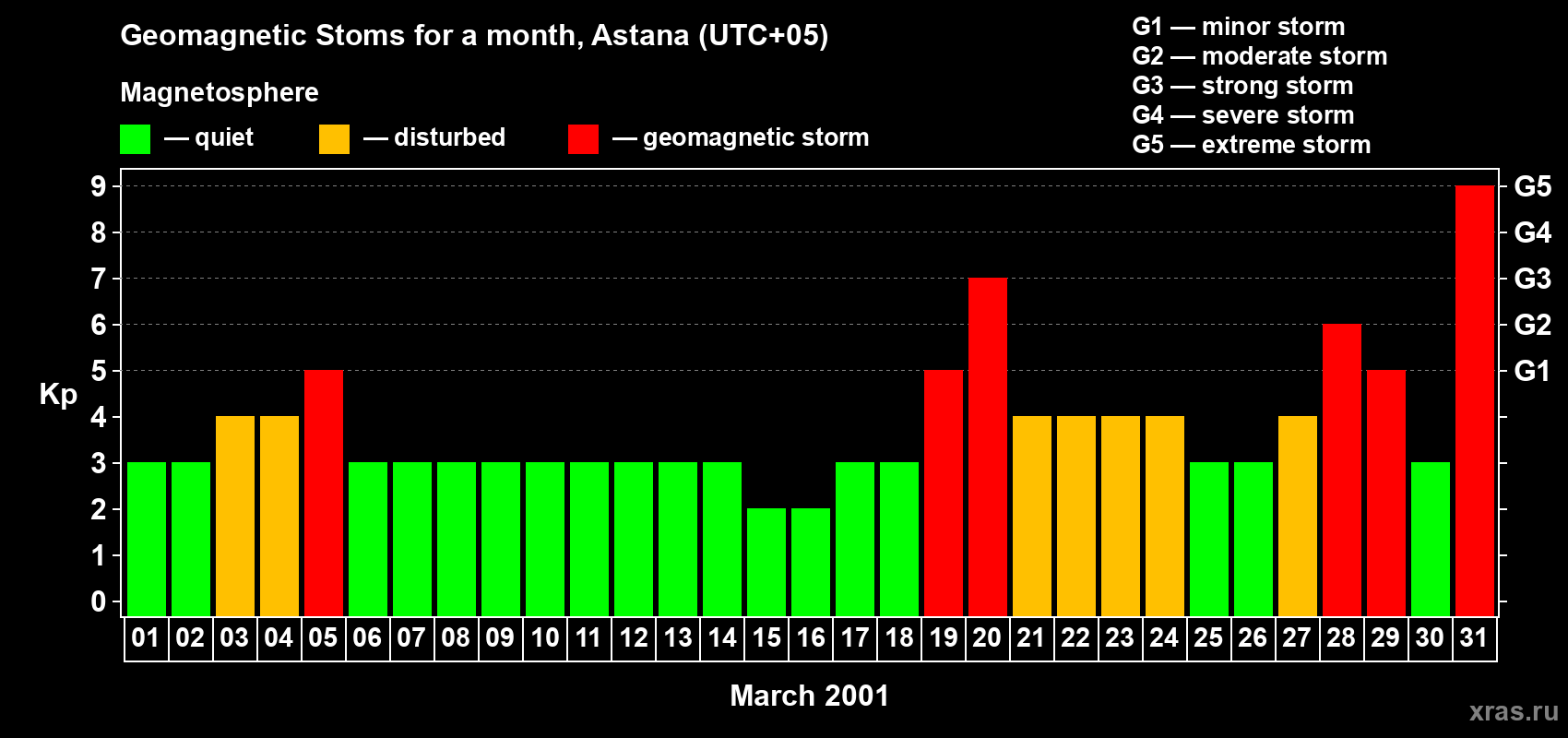 Geomagnetic Stoms for a month, Astana (UTC+05)

Magnetosphere

— quiet — disturbed — geomagnetic storm

G1 — minor storm
G2 — moderate storm
G3 — strong storm
G4 — severe storm
G5 — extreme storm

Kp

9
8
7
6
5
4
3
2
1
0

G5
G4
G3
G2
G1

01 02 03 04 05 06 07 08 09 10 11 12 13 14 15 16 17 18 19 20 21 22 23 24 25 26 27 28 29 30 31

March 2001

xras.ru